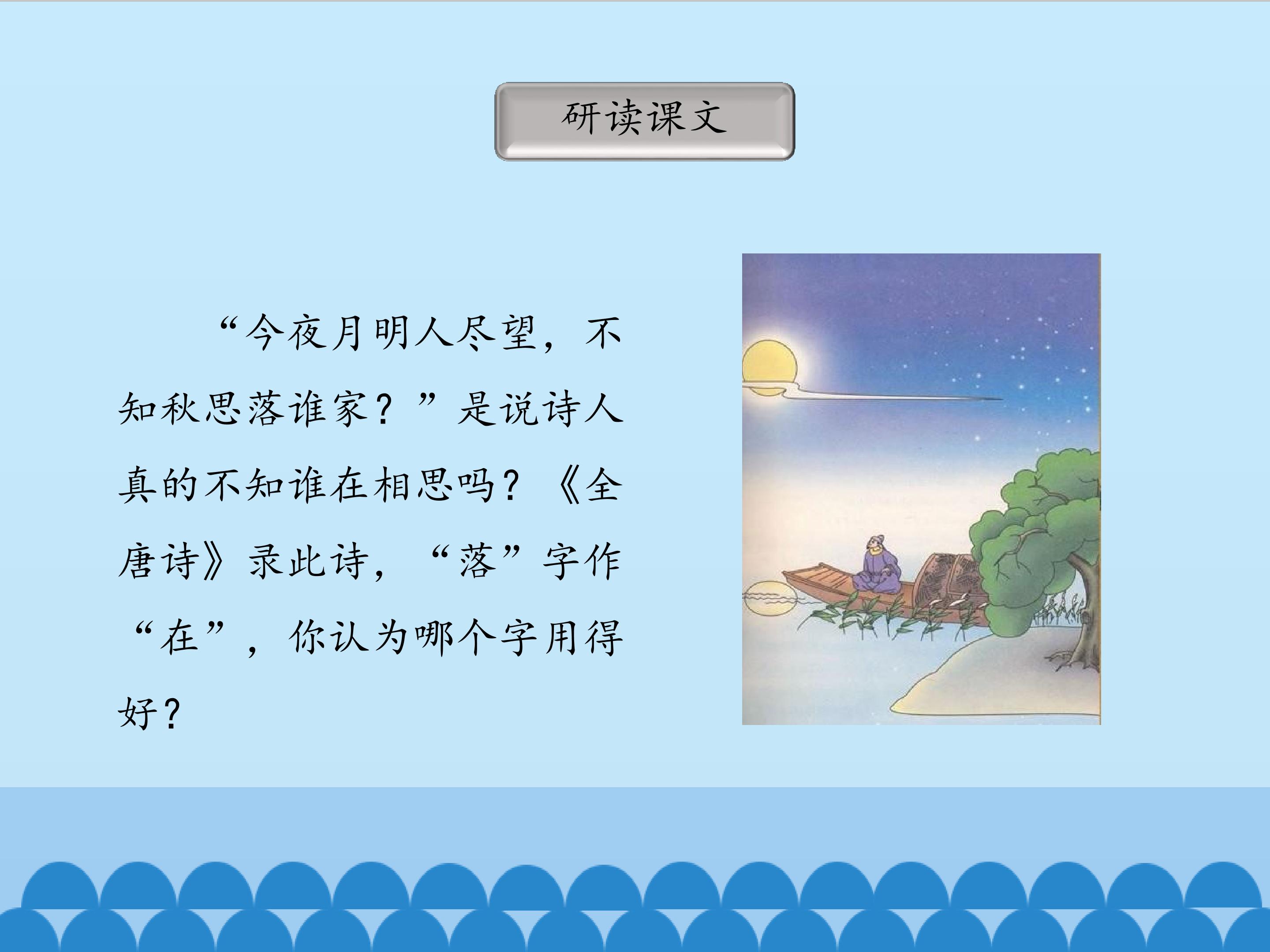 研读课文

“今夜月明人尽望，不知秋思落谁家？”是说诗人真的不知谁在相思吗？《全唐诗》录此诗，“落”字作“在”，你认为哪个字用得好？